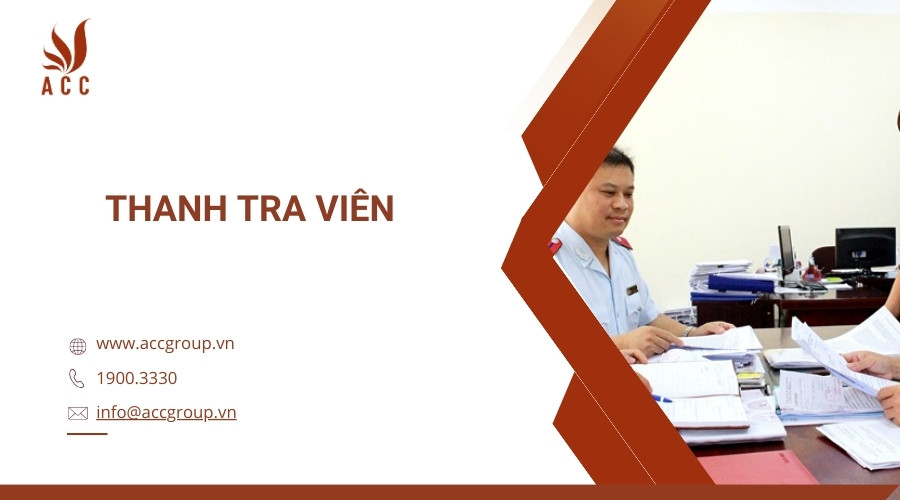 ACC

THANH TRA VIÊN

www.accgroup.vn
1900.3330
info@accgroup.vn